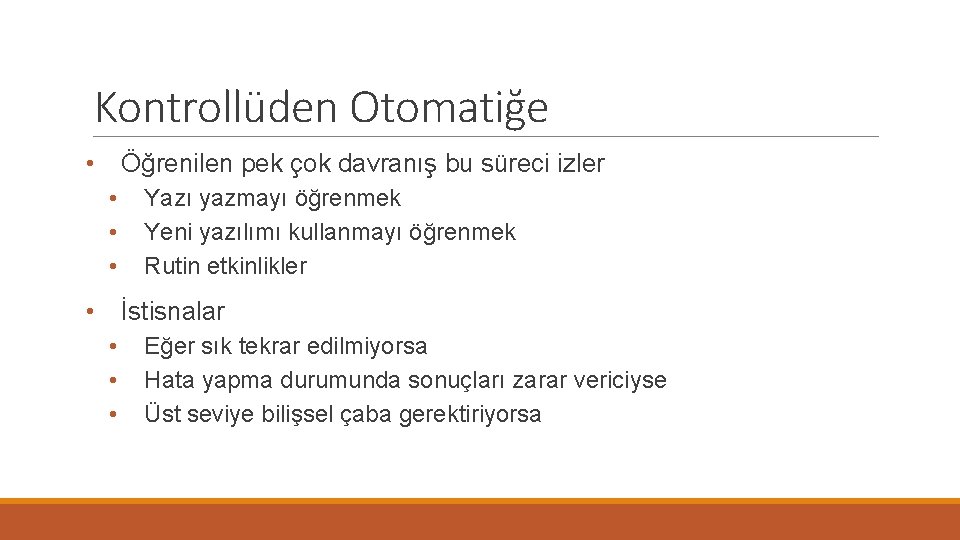 Kontrollüden Otomatiğe

• Öğrenilen pek çok davranış bu süreci izler
 • Yazı yazmayı öğrenmek
 • Yeni yazılımı kullanmayı öğrenmek
 • Rutin etkinlikler

• İstisnalar
 • Eğer sık tekrar edilmiyorsa
 • Hata yapma durumunda sonuçları zarar vericiyse
 • Üst seviye bilişsel çaba gerektiriyorsa